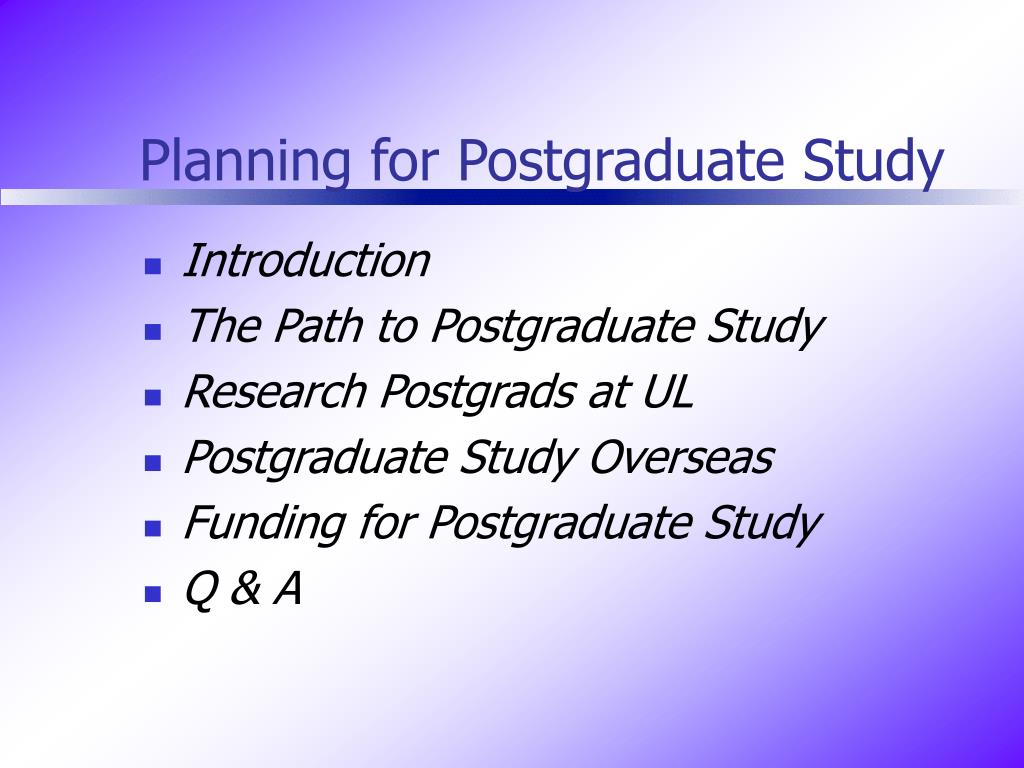 Planning for Postgraduate Study

- Introduction
- The Path to Postgraduate Study
- Research Postgrads at UL
- Postgraduate Study Overseas
- Funding for Postgraduate Study
- Q & A